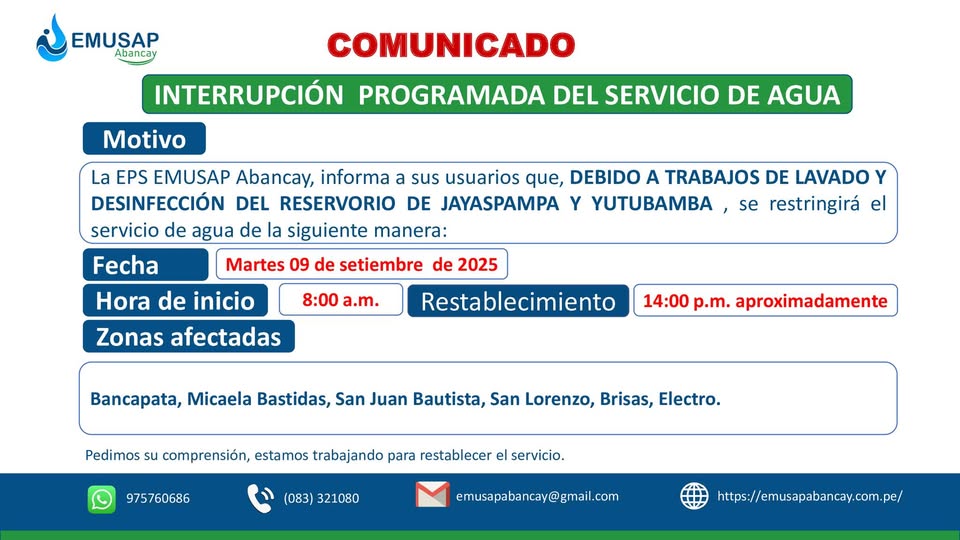 EMUSAP
Abancay

COMUNICADO

INTERRUPCIÓN PROGRAMADA DEL SERVICIO DE AGUA

Motivo

La EPS EMUSAP Abancay, informa a sus usuarios que, DEBIDO A TRABAJOS DE LAVADO Y DESINFECCIÓN DEL RESERVORIO DE JAYASPAMPA Y YUTUBAMBA , se restringirá el servicio de agua de la siguiente manera:

Fecha
Martes 09 de setiembre de 2025

Hora de inicio
8:00 a.m.
Restablecimiento
14:00 p.m. aproximadamente

Zonas afectadas

Bancapata, Micaela Bastidas, San Juan Bautista, San Lorenzo, Brisas, Electro.

Pedimos su comprensión, estamos trabajando para restablecer el servicio.

975760686
(083) 321080
emusapabancay@gmail.com
https://emusapabancay.com.pe/